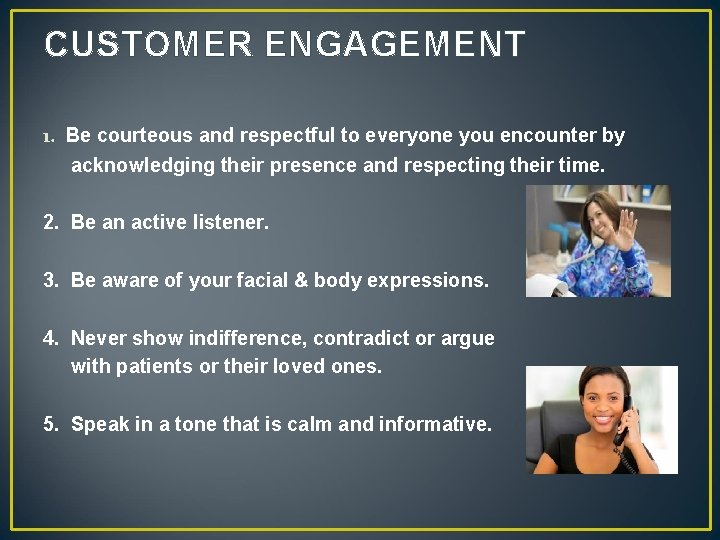 CUSTOMER ENGAGEMENT

1. Be courteous and respectful to everyone you encounter by acknowledging their presence and respecting their time.

2. Be an active listener.

3. Be aware of your facial & body expressions.

4. Never show indifference, contradict or argue with patients or their loved ones.

5. Speak in a tone that is calm and informative.